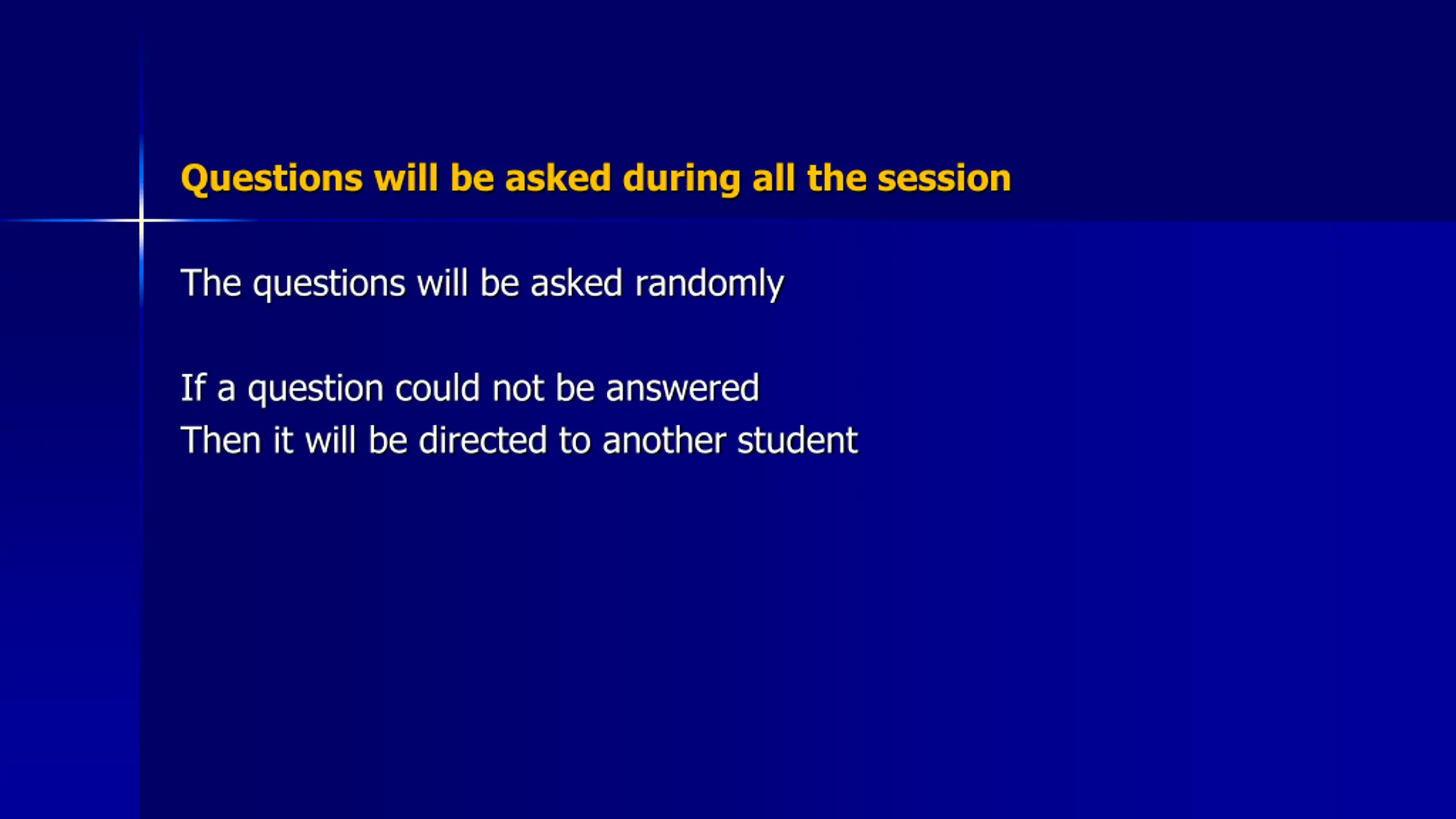 Questions will be asked during all the session

The questions will be asked randomly

If a question could not be answered
Then it will be directed to another student